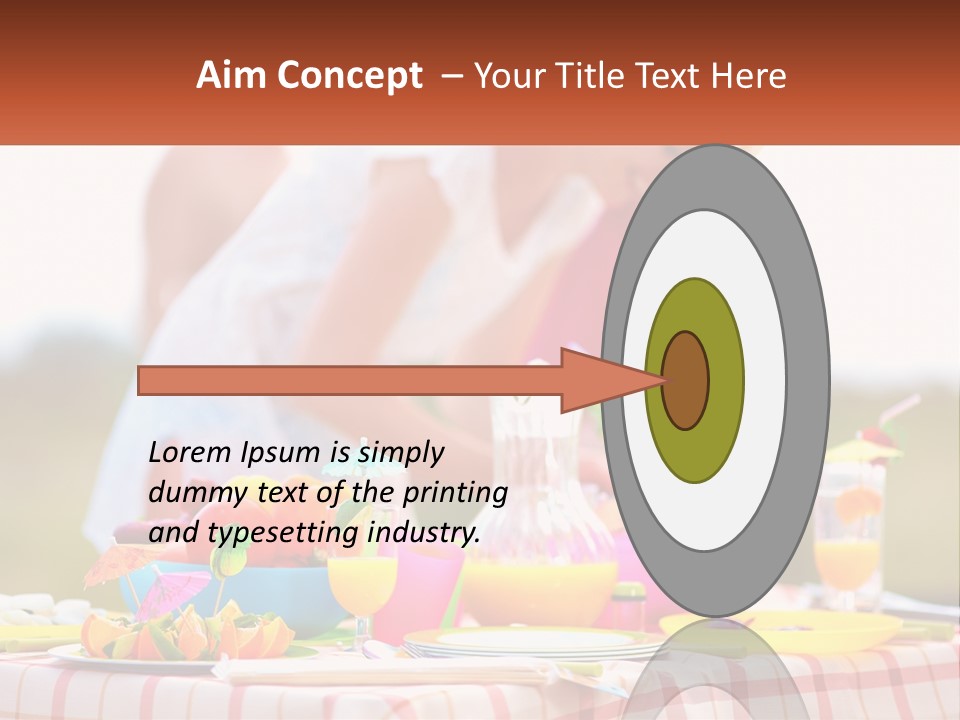 Aim Concept – Your Title Text Here

Lorem Ipsum is simply dummy text of the printing and typesetting industry.